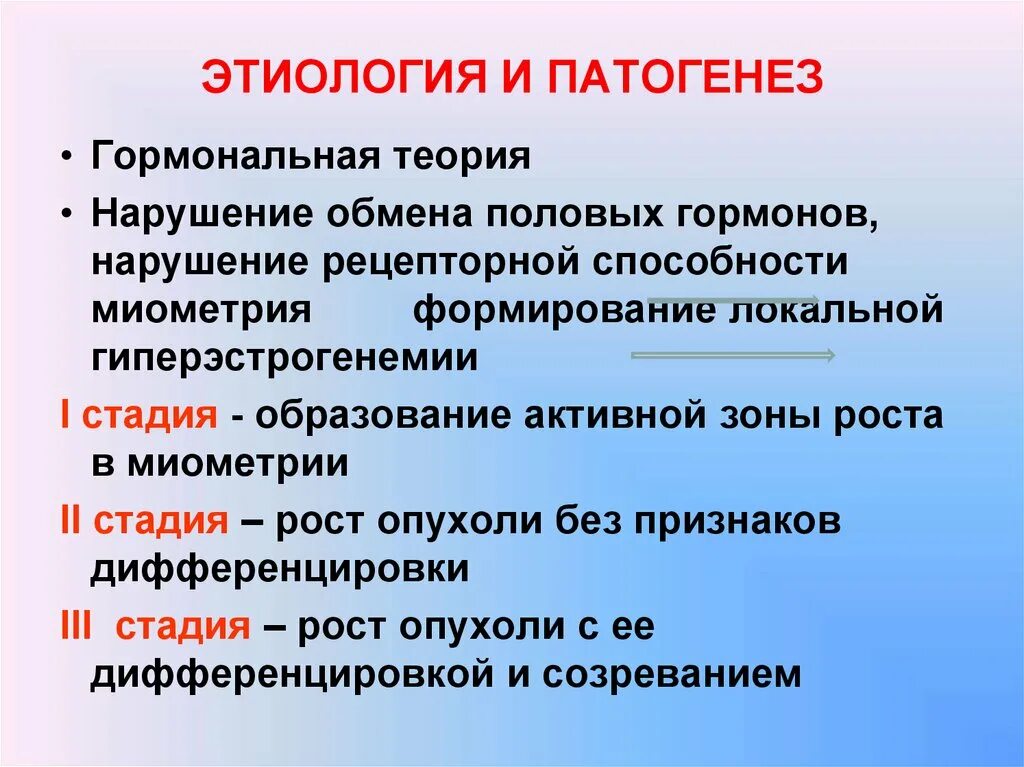 ЭТИОЛОГИЯ И ПАТОГЕНЕЗ

• Гормональная теория

• Нарушение обмена половых гормонов, нарушение рецепторной способности миометрия формирование локальной гиперэстрогенемии

I стадия - образование активной зоны роста в миометрии

II стадия – рост опухоли без признаков дифференцировки

III стадия – рост опухоли с ее дифференцировкой и созреванием